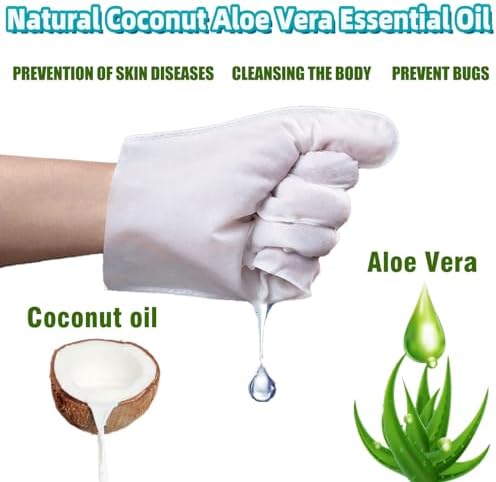 Natural Coconut Aloe Vera Essential Oil

PREVENTION OF SKIN DISEASES CLEANSING THE BODY PREVENT BUGS

Aloe Vera

Coconut oil